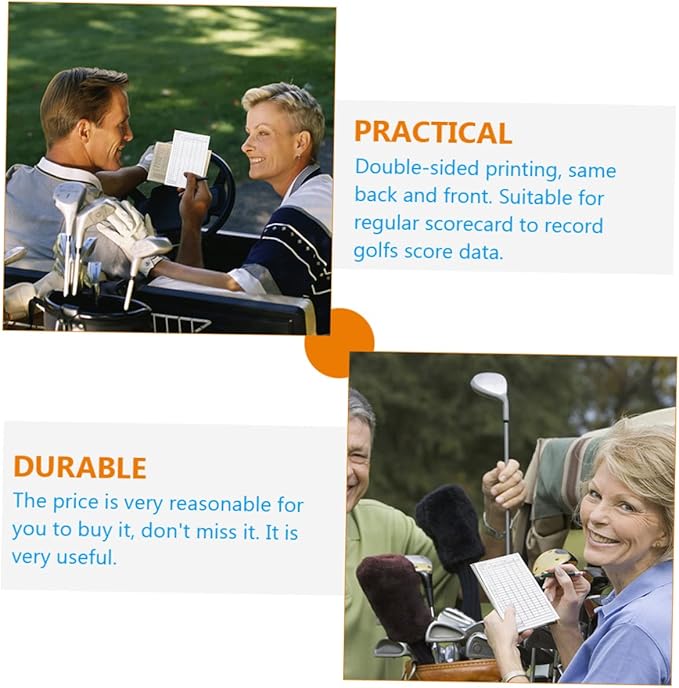 PRACTICAL
Double-sided printing, same back and front. Suitable for regular scorecard to record golfs score data.

DURABLE
The price is very reasonable for you to buy it, don't miss it. It is very useful.